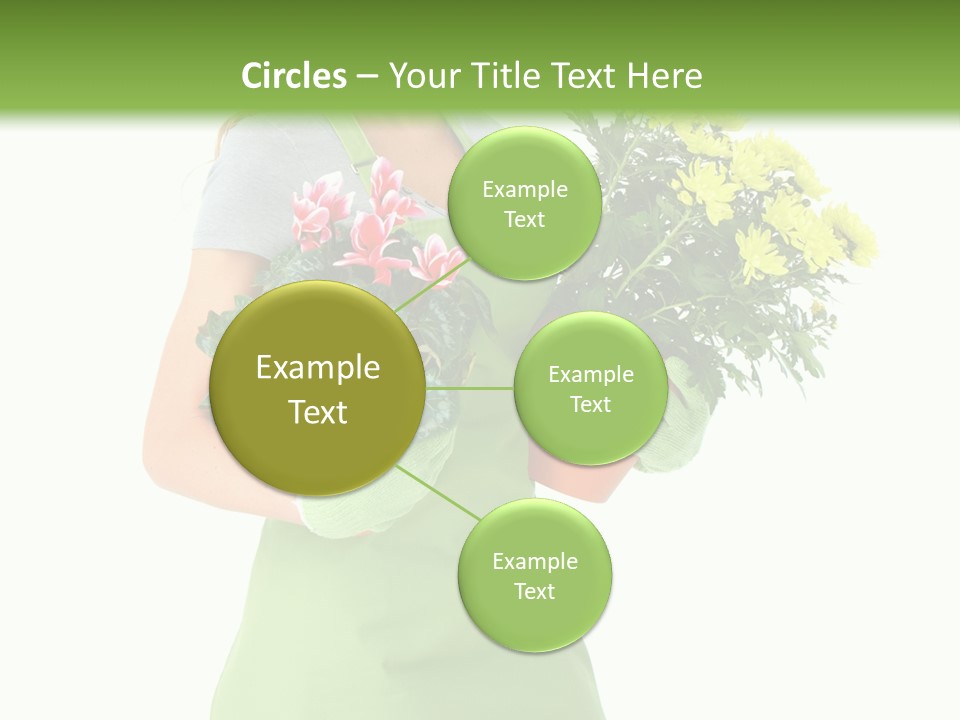 Circles – Your Title Text Here

Example Text

Example Text

Example Text

Example Text